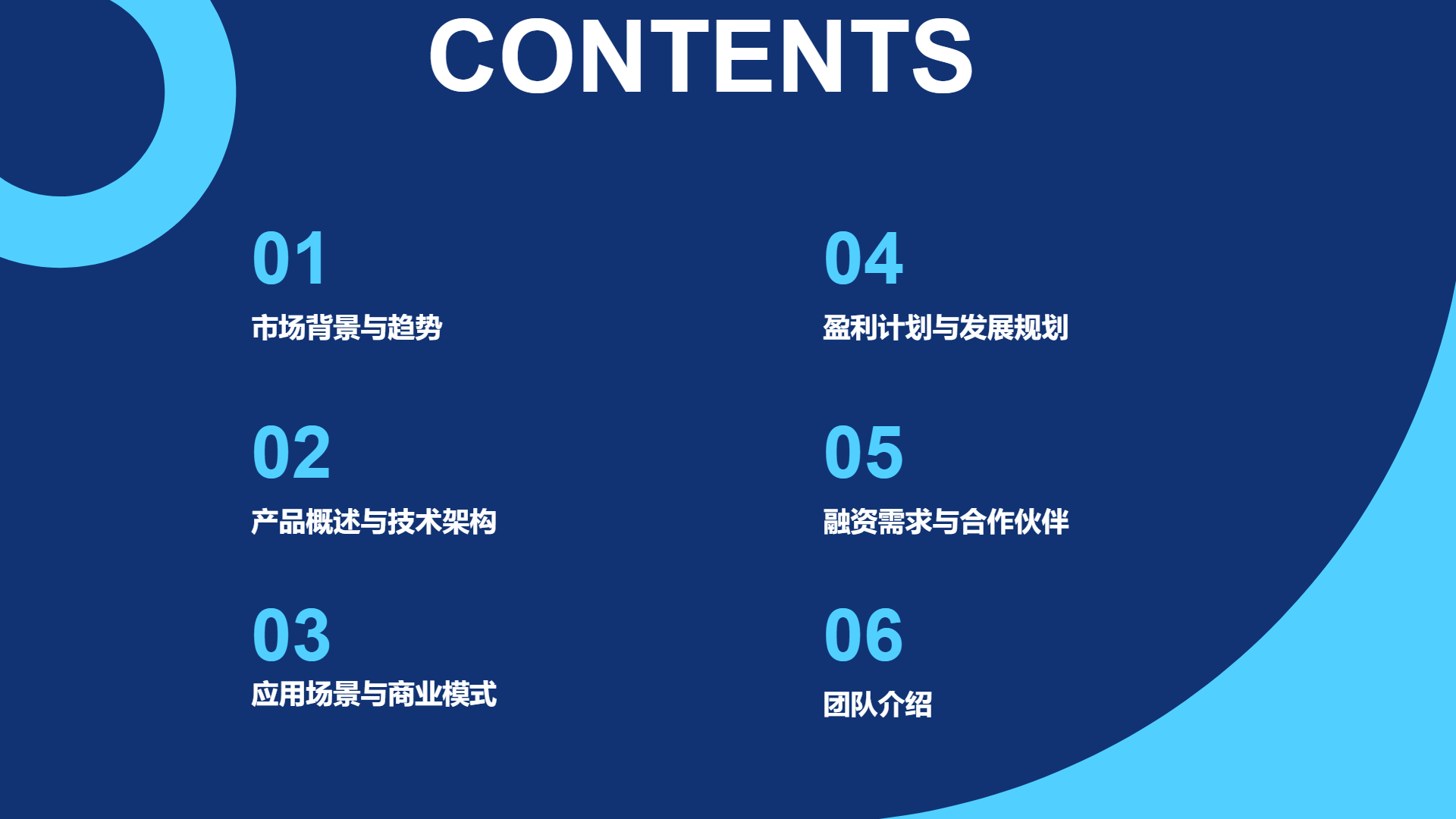 CONTENTS

01

市场背景与趋势

02

产品概述与技术架构

03

应用场景与商业模式

04

盈利计划与发展规划

05

融资需求与合作伙伴

06

团队介绍